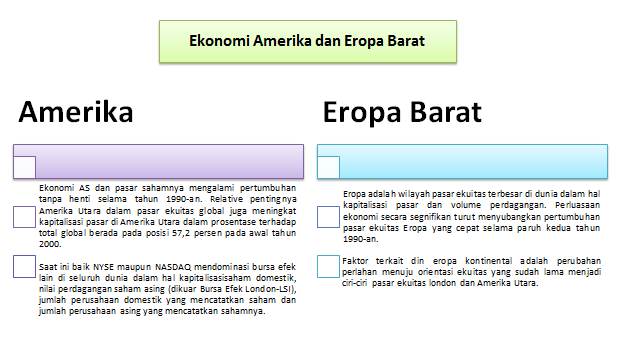 Ekonomi Amerika dan Eropa Barat

Amerika

Ekonomi AS dan pasar sahamnya mengalami pertumbuhan tanpa henti selama tahun 1990-an. Relative pentingnya Amerika Utara dalam pasar ekuitas global juga meningkat kapitalisasi pasar di Amerika Utara dalam prosentase terhadap total global berada pada posisi 57,2 persen pada awal tahun 2000.

Saat ini baik NYSE maupun NASDAQ mendominasi bursa efek lain di seluruh dunia dalam hal kapitalisasisaham domestik, nilai perdagangan saham asing (dikuar Bursa Efek London-LSI), jumlah perusahaan domestik yang mencatatkan saham dan jumlah perusahaan asing yang mencatatkan sahamnya.

Eropa Barat

Eropa adalah wilayah pasar ekuitas terbesar di dunia dalam hal kapitalisasi pasar dan volume perdagangan. Perluasaan ekonomi secara segnifikan turut menyubangkan pertumbuhan pasar ekuitas Eropa yang cepat selama paruh kedua tahun 1990-an.

Faktor terkait din eropa kontinental adalah perubahan perlahan menuju orientasi ekuitas yang sudah lama menjadi ciri-ciri pasar ekuitas london dan Amerika Utara.